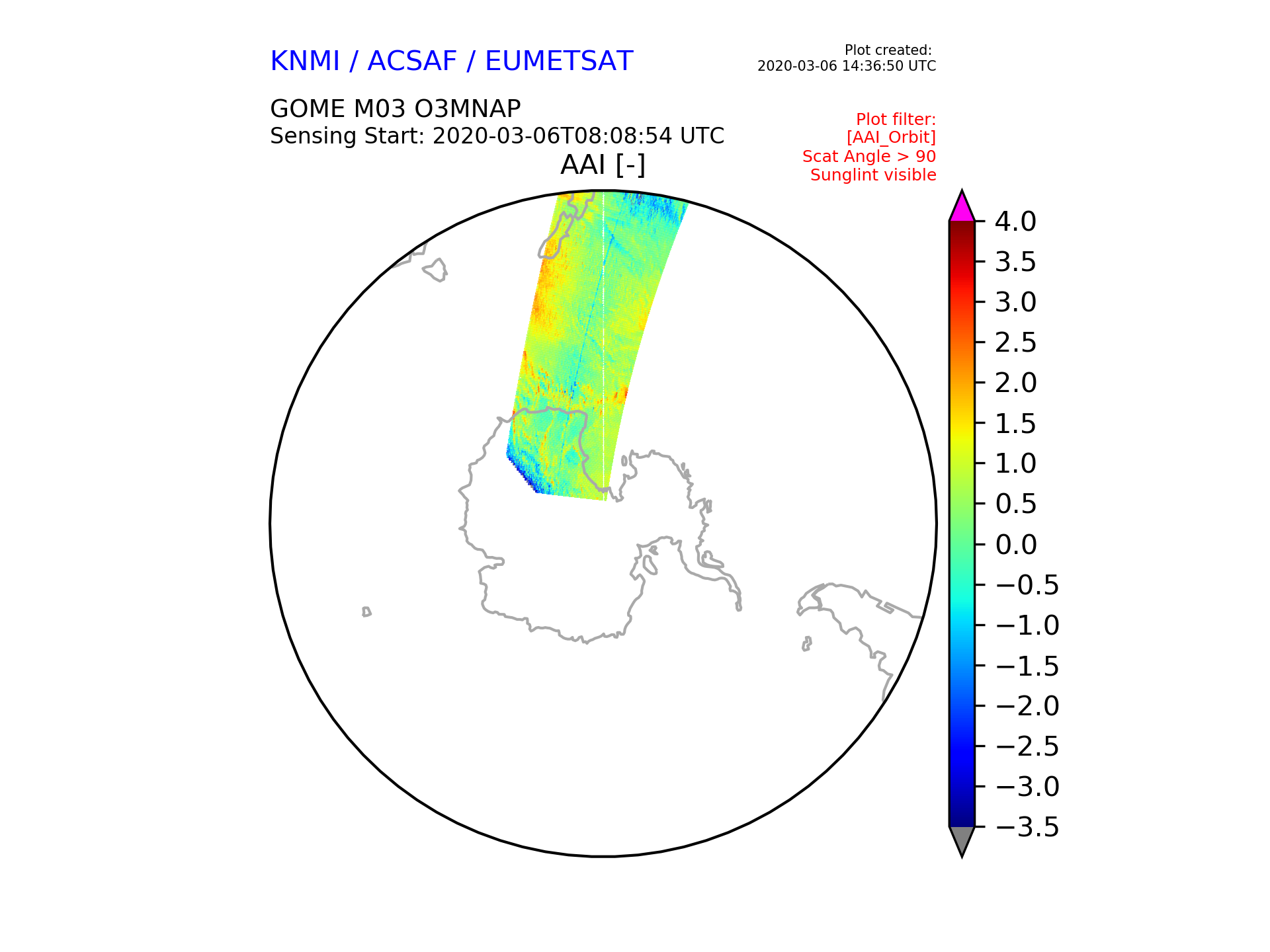 KNMI / ACSAF / EUMETSAT

Plot created:
2020-03-06 14:36:50 UTC

GOME M03 O3MNAP
Sensing Start: 2020-03-06T08:08:54 UTC

Plot filter:
[AAI_Orbit]
Scat Angle > 90
Sunglint visible

AAI [-]

4.0
3.5
3.0
2.5
2.0
1.5
1.0
0.5
0.0
−0.5
−1.0
−1.5
−2.0
−2.5
−3.0
−3.5